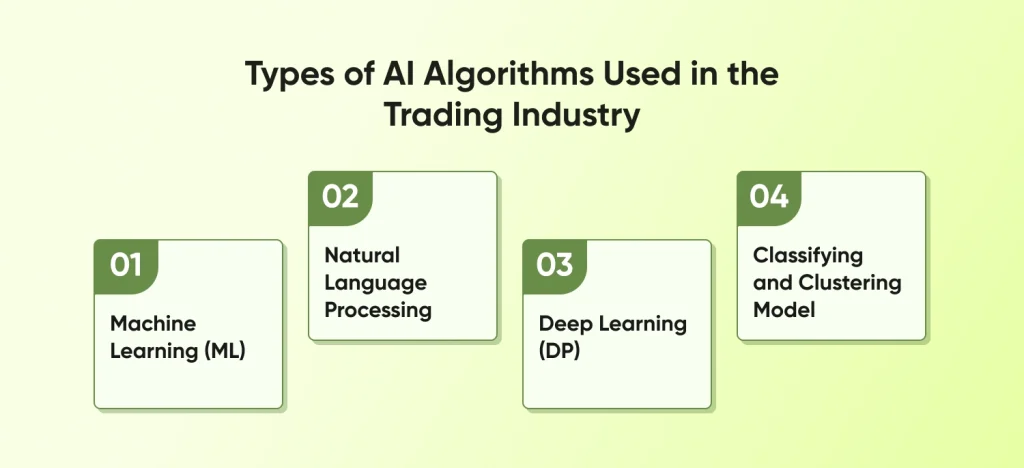 Types of AI Algorithms Used in the Trading Industry

01
Machine Learning (ML)

02
Natural Language Processing

03
Deep Learning (DP)

04
Classifying and Clustering Model